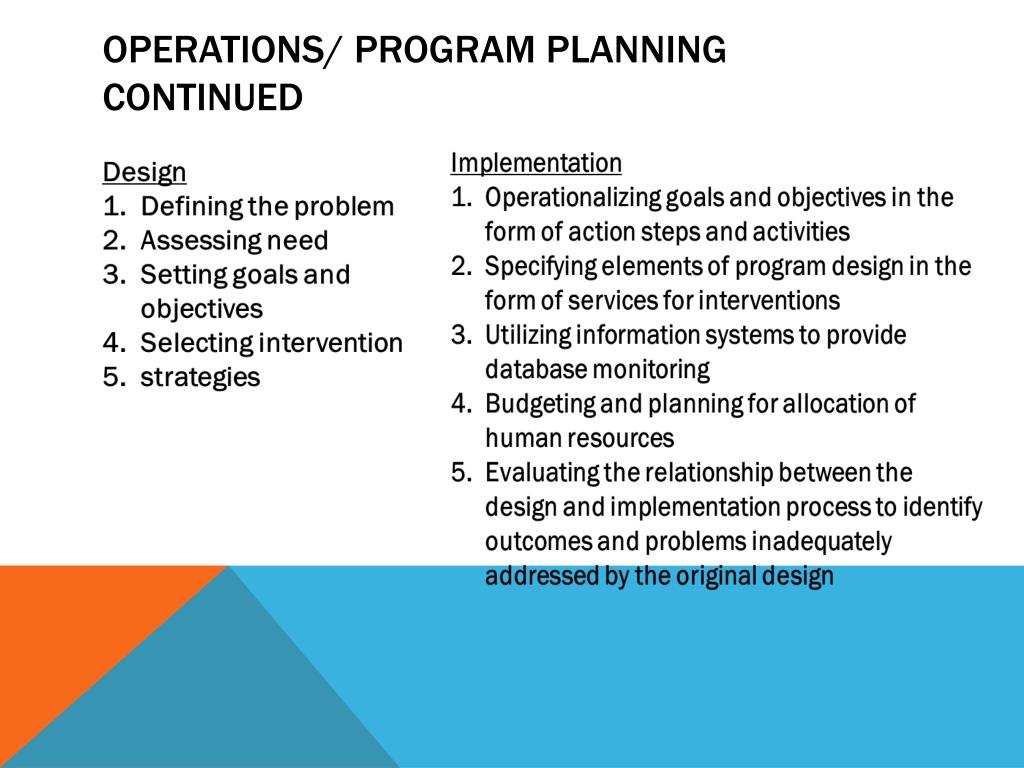 OPERATIONS/ PROGRAM PLANNING CONTINUED

Design
1. Defining the problem
2. Assessing need
3. Setting goals and objectives
4. Selecting intervention
5. strategies

Implementation
1. Operationalizing goals and objectives in the form of action steps and activities
2. Specifying elements of program design in the form of services for interventions
3. Utilizing information systems to provide database monitoring
4. Budgeting and planning for allocation of human resources
5. Evaluating the relationship between the design and implementation process to identify outcomes and problems inadequately addressed by the original design